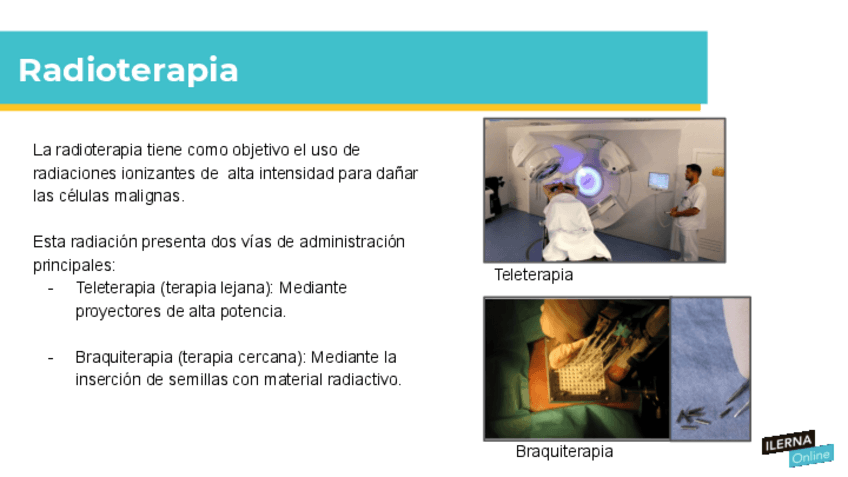 Radioterapia

La radioterapia tiene como objetivo el uso de radiaciones ionizantes de alta intensidad para dañar las células malignas.

Esta radiación presenta dos vías de administración principales:

- Teleterapia (terapia lejana): Mediante proyectores de alta potencia.

- Braquiterapia (terapia cercana): Mediante la inserción de semillas con material radiactivo.

Teleterapia

Braquiterapia

ILERNA Online